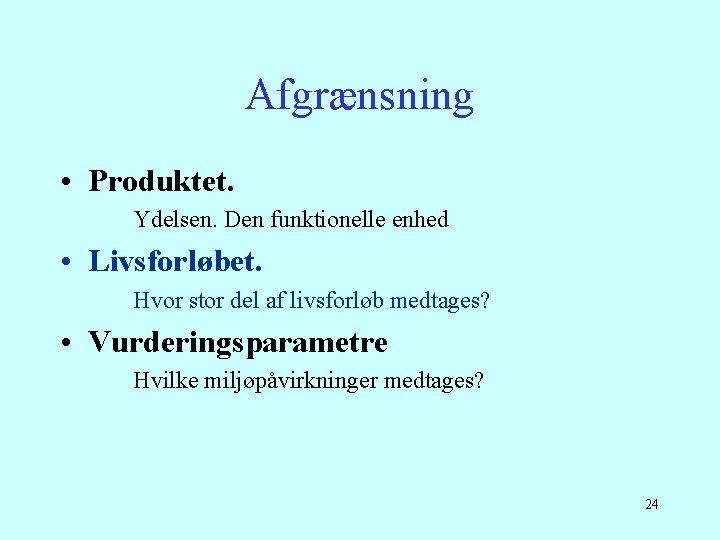 Afgrænsning

• Produktet.

Ydelsen. Den funktionelle enhed

• Livsforløbet.

Hvor stor del af livsforløb medtages?

• Vurderingsparametre

Hvilke miljøpåvirkninger medtages?

24